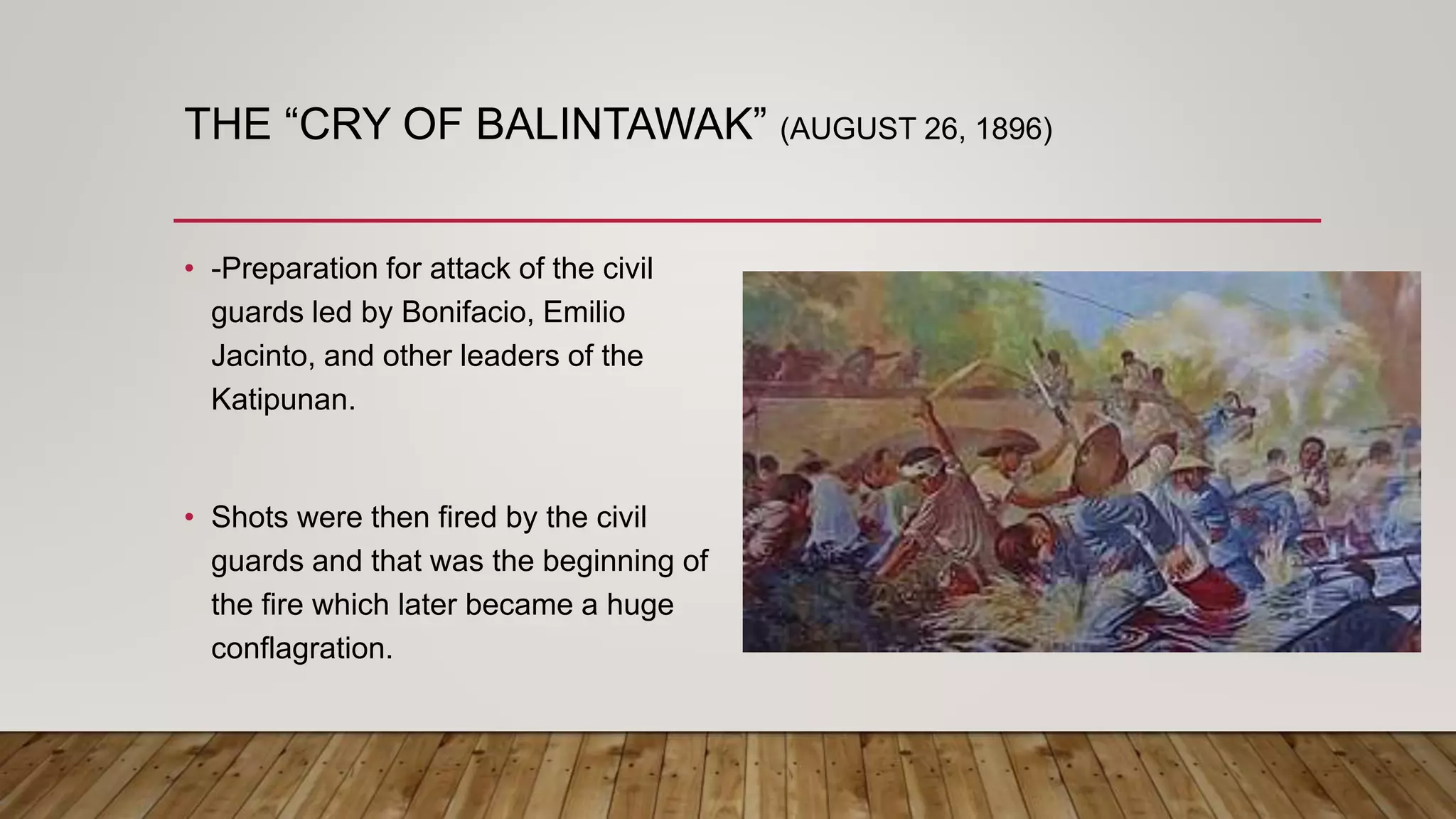 THE “CRY OF BALINTAWAK” (AUGUST 26, 1896)

• -Preparation for attack of the civil guards led by Bonifacio, Emilio Jacinto, and other leaders of the Katipunan.

• Shots were then fired by the civil guards and that was the beginning of the fire which later became a huge conflagration.